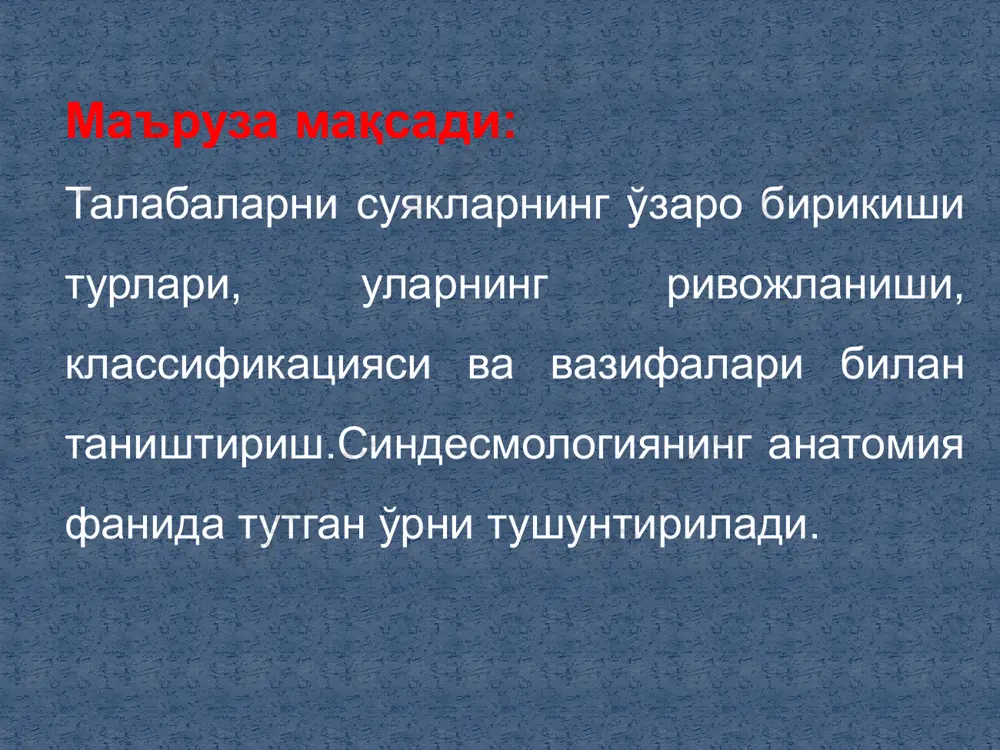 Маъруза мақсади:

Талабаларни суякларнинг ўзаро бирикиши турлари, уларнинг ривожланиши, классификацияси ва вазифалари билан таништириш.Синдесмологиянинг анатомия фанида тутган ўрни тушунтирилади.